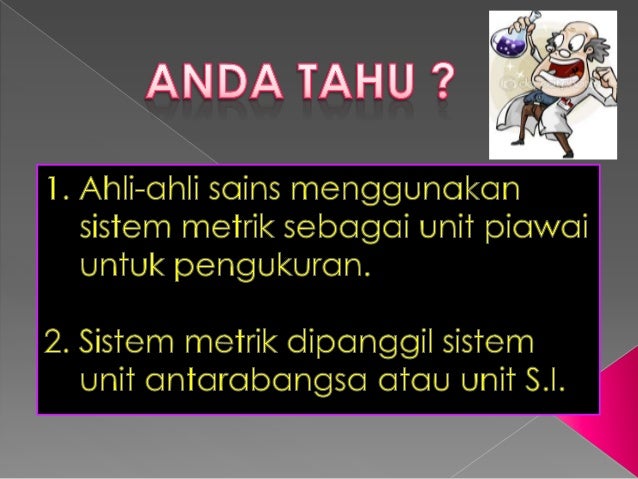 ANDA TAHU ?

1. Ahli-ahli sains menggunakan sistem metrik sebagai unit piawai untuk pengukuran.

2. Sistem metrik dipanggil sistem unit antarabangsa atau unit S.I.